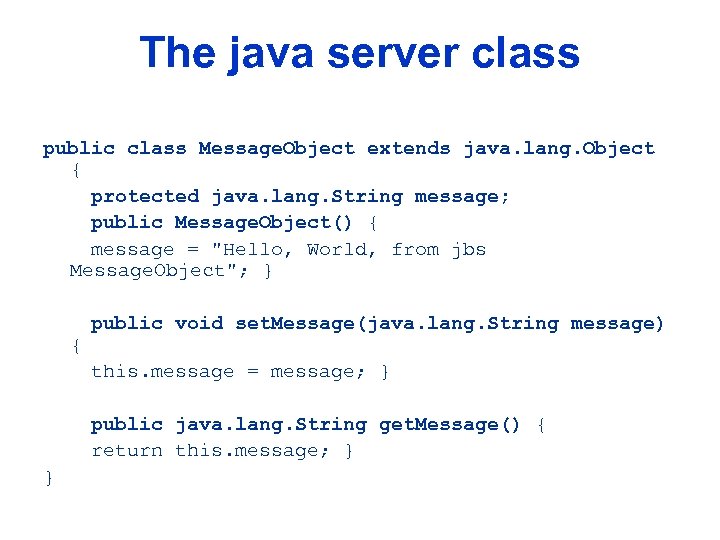 The java server class

public class MessageObject extends java.lang.Object
{
protected java.lang.String message;
public MessageObject() {
message = "Hello, World, from jbs MessageObject"; }

public void setMessage(java.lang.String message)
{
this.message = message; }

public java.lang.String getMessage() {
return this.message; }
}